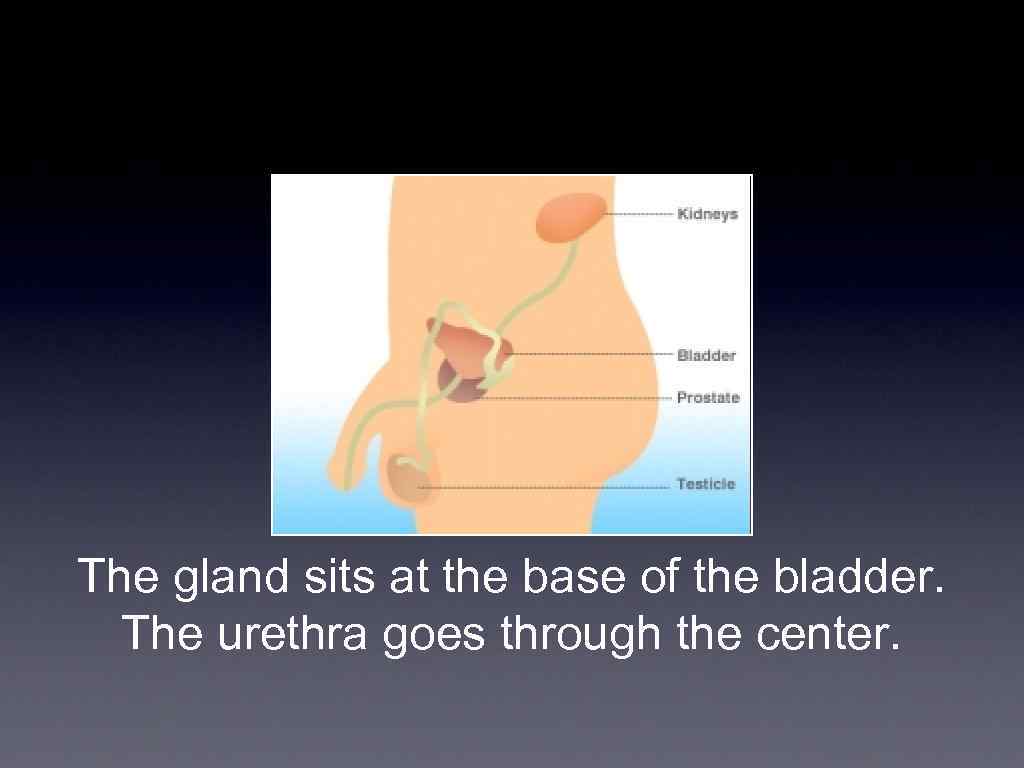 Kidneys

Bladder

Prostate

Testicle

The gland sits at the base of the bladder. The urethra goes through the center.